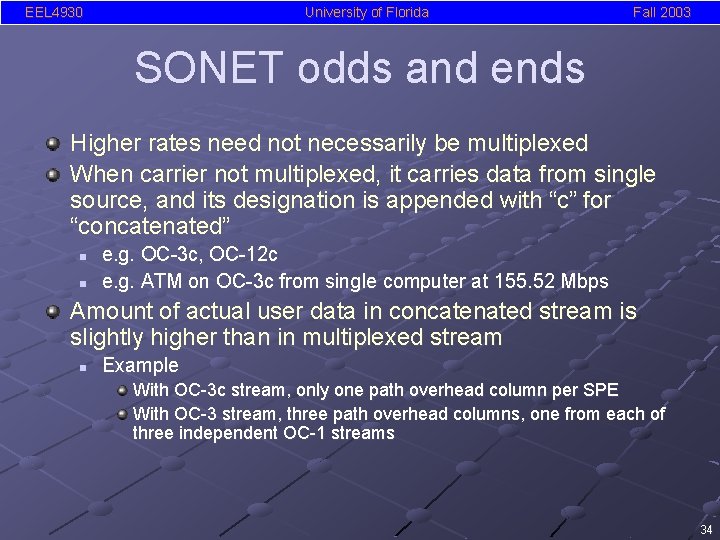 EEL4930 University of Florida Fall 2003

SONET odds and ends

Higher rates need not necessarily be multiplexed

When carrier not multiplexed, it carries data from single source, and its designation is appended with “c” for “concatenated”

e.g. OC-3c, OC-12c

e.g. ATM on OC-3c from single computer at 155.52 Mbps

Amount of actual user data in concatenated stream is slightly higher than in multiplexed stream

Example

With OC-3c stream, only one path overhead column per SPE

With OC-3 stream, three path overhead columns, one from each of three independent OC-1 streams

34